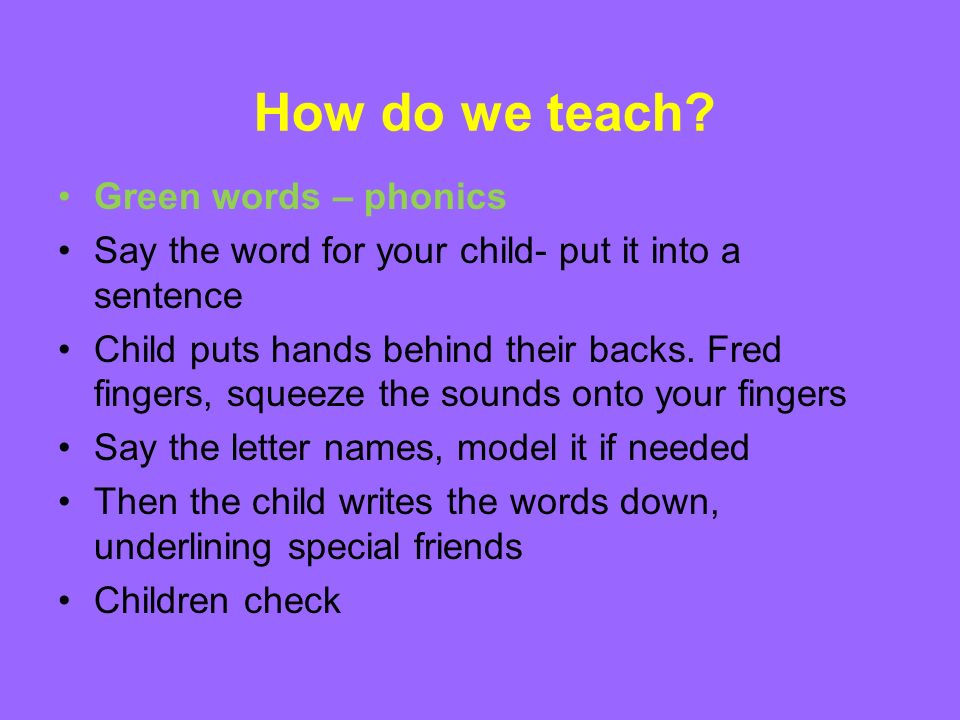 How do we teach?

• Green words – phonics
• Say the word for your child- put it into a sentence
• Child puts hands behind their backs. Fred fingers, squeeze the sounds onto your fingers
• Say the letter names, model it if needed
• Then the child writes the words down, underlining special friends
• Children check